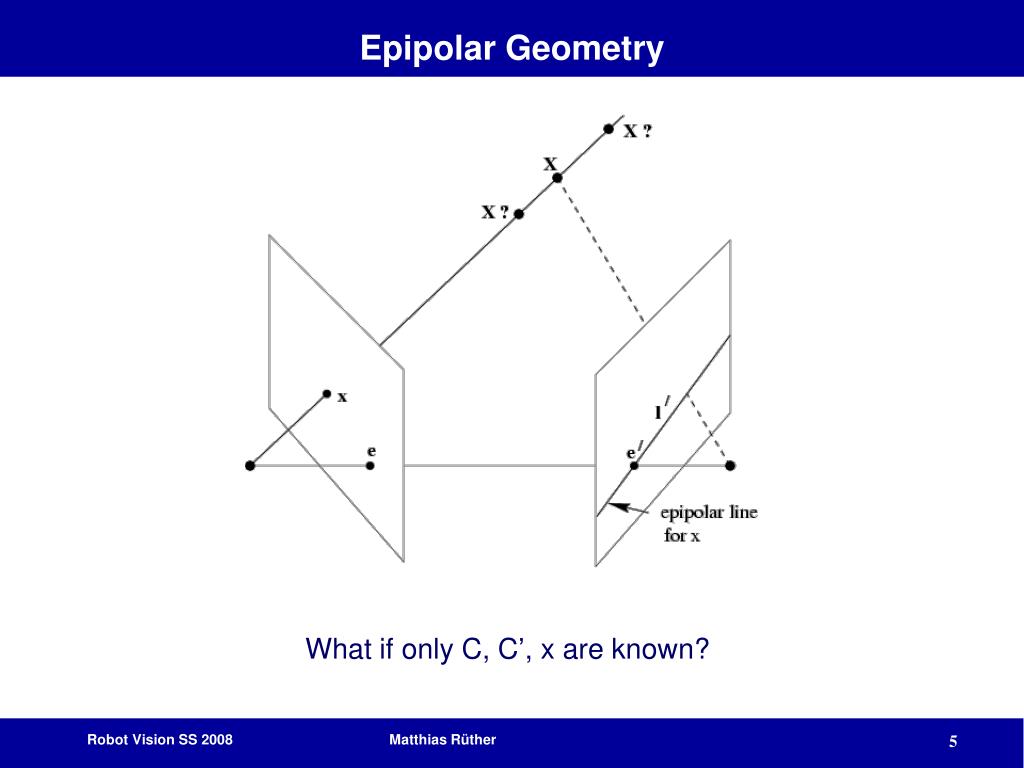 Epipolar Geometry

X ?

X

X ?

x

e

l′

e′

epipolar line for x

What if only C, C’, x are known?

Robot Vision SS 2008

Matthias Rüther

5